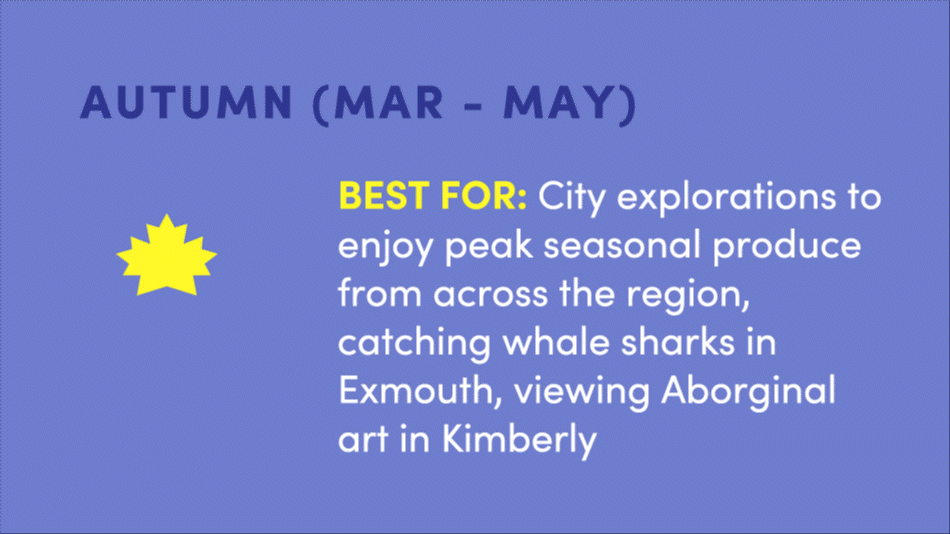 AUTUMN (MAR - MAY)

BEST FOR: City explorations to enjoy peak seasonal produce from across the region, catching whale sharks in Exmouth, viewing Aborginal art in Kimberly